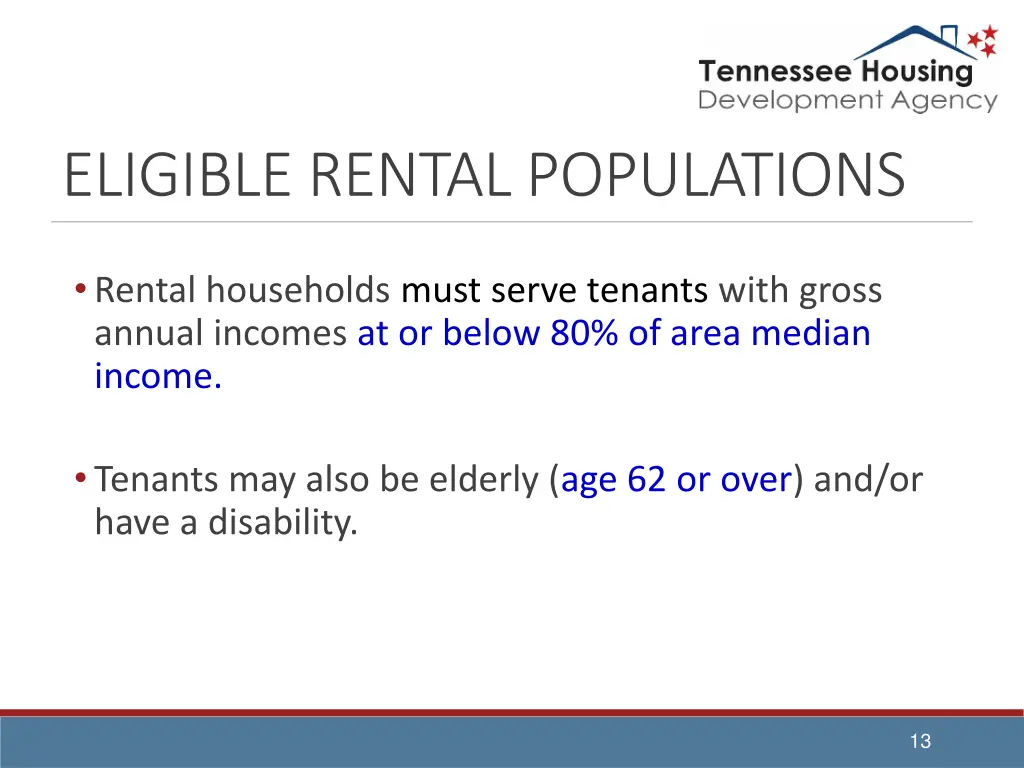 Tennessee Housing
Development Agency

ELIGIBLE RENTAL POPULATIONS

• Rental households must serve tenants with gross annual incomes at or below 80% of area median income.

• Tenants may also be elderly (age 62 or over) and/or have a disability.

13